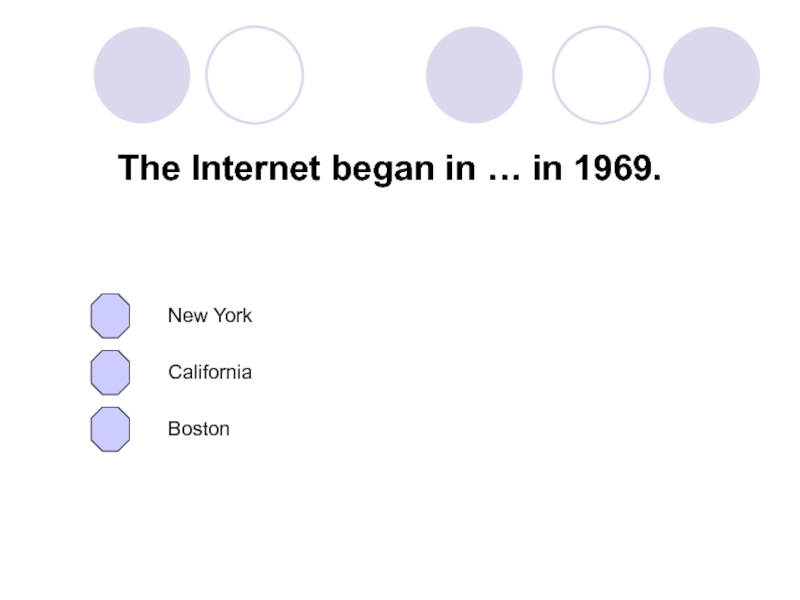 The Internet began in … in 1969.

New York

California

Boston